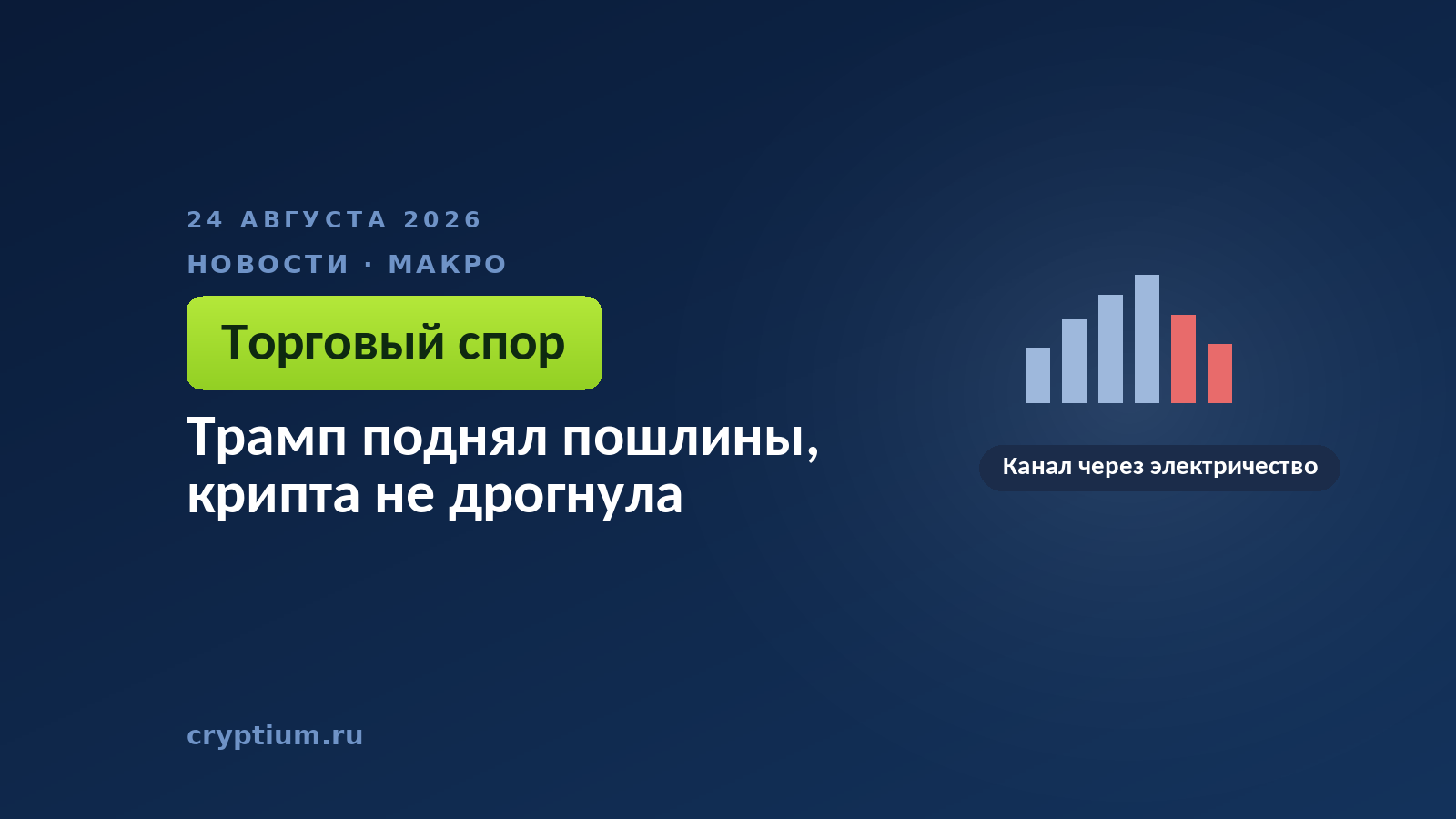 24 АВГУСТА 2026
НОВОСТИ · МАКРО

Торговый спор

Трамп поднял пошлины, крипта не дрогнула

Канал через электричество

cryptium.ru